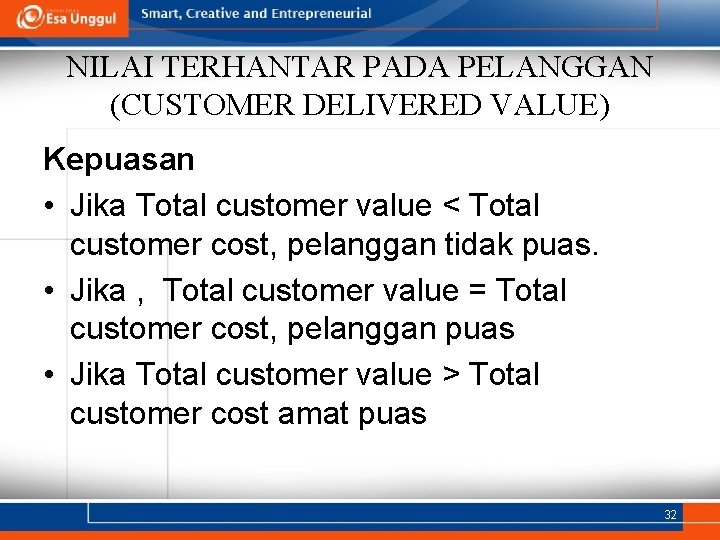 Esa Unggul
Smart, Creative and Entrepreneurial

NILAI TERHANTAR PADA PELANGGAN (CUSTOMER DELIVERED VALUE)

Kepuasan

• Jika Total customer value < Total customer cost, pelanggan tidak puas.
• Jika , Total customer value = Total customer cost, pelanggan puas
• Jika Total customer value > Total customer cost amat puas

32